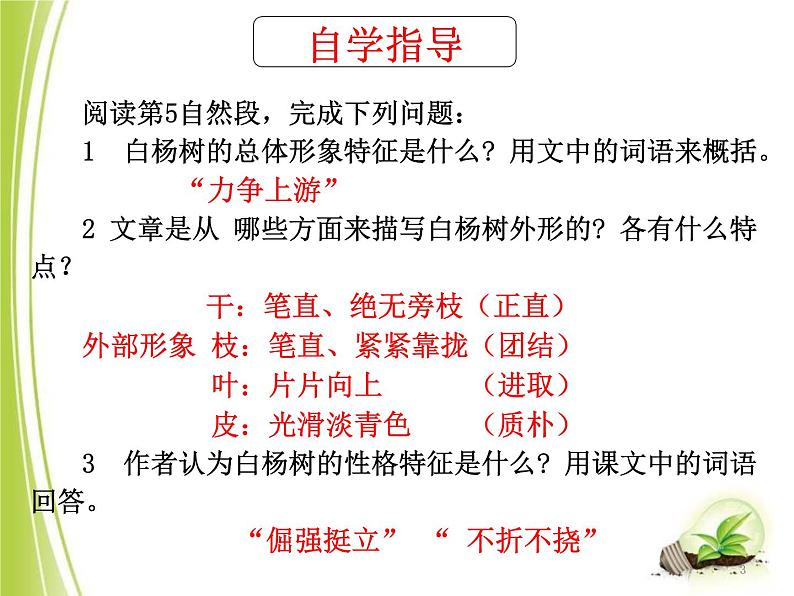 自学指导

阅读第5自然段，完成下列问题：

1　白杨树的总体形象特征是什么？用文中的词语来概括。

“力争上游”

2 文章是从 哪些方面来描写白杨树外形的？各有什么特点？

干：笔直、绝无旁枝（正直）
外部形象 枝：笔直、紧紧靠拢（团结）
叶：片片向上　　（进取）
皮：光滑淡青色　　（质朴）

3　作者认为白杨树的性格特征是什么？用课文中的词语回答。

“倔强挺立”　“ 不折不挠”

3